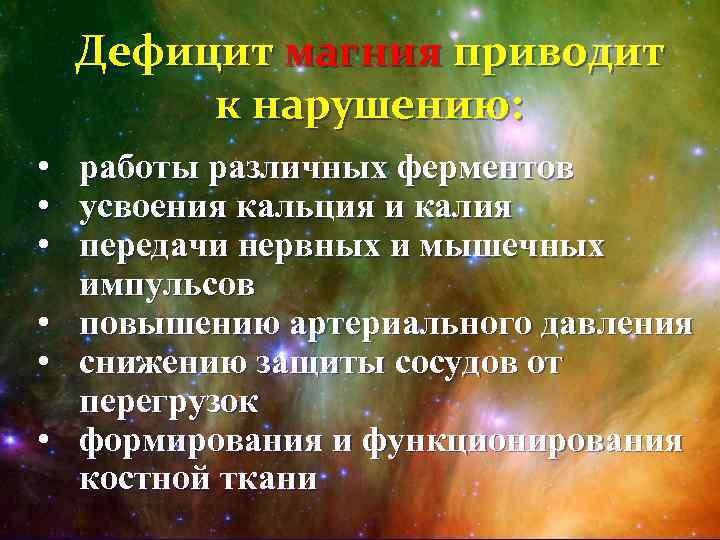 Дефицит магния приводит к нарушению:

• работы различных ферментов
• усвоения кальция и калия
• передачи нервных и мышечных импульсов
• повышению артериального давления
• снижению защиты сосудов от перегрузок
• формирования и функционирования костной ткани